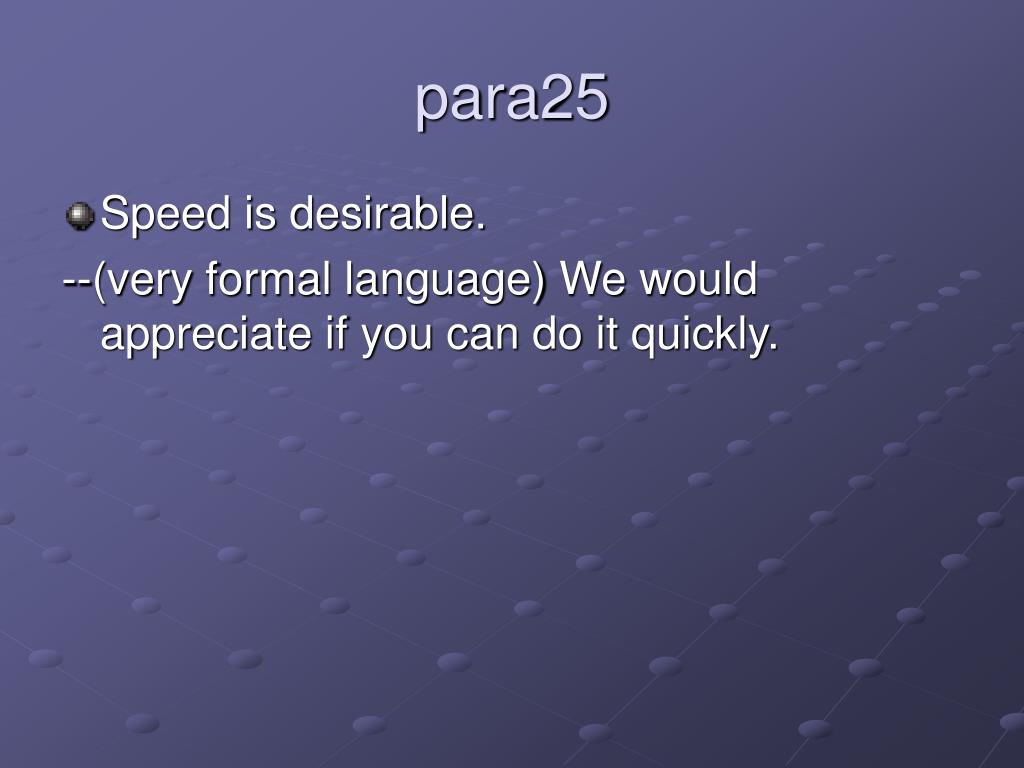 para25

Speed is desirable.

--(very formal language) We would appreciate if you can do it quickly.